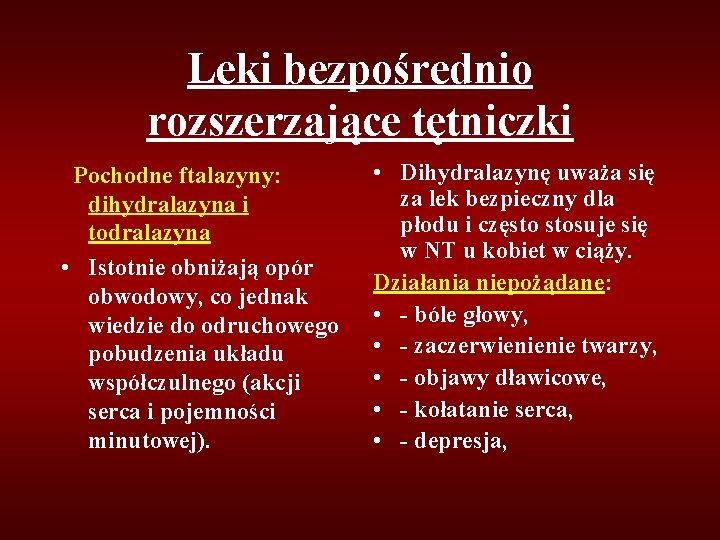 Leki bezpośrednio rozszerzające tętniczki

Pochodne ftalazyny: dihydralazyna i todralazyna

• Istotnie obniżają opór obwodowy, co jednak wiedzie do odruchowego pobudzenia układu współczulnego (akcji serca i pojemności minutowej).

• Dihydralazynę uważa się za lek bezpieczny dla płodu i często stosuje się w NT u kobiet w ciąży.

Działania niepożądane:

• - bóle głowy,
• - zaczerwienienie twarzy,
• - objawy dławicowe,
• - kołatanie serca,
• - depresja,